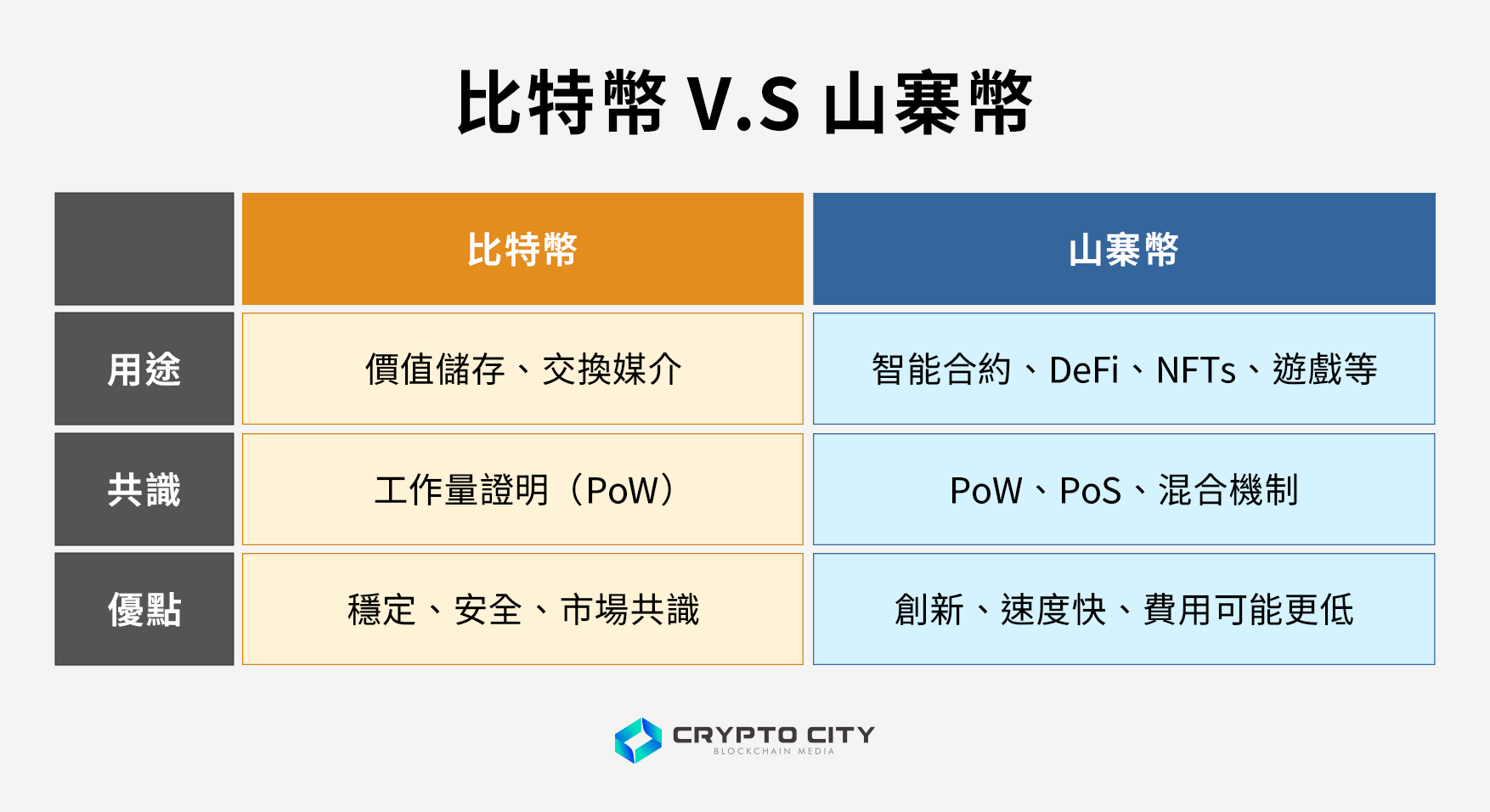 比特幣 V.S 山寨幣

| | 比特幣 | 山寨幣 |
|---|---|---|
| 用途 | 價值儲存、交換媒介 | 智能合約、DeFi、NFTs、遊戲等 |
| 共識 | 工作量證明（PoW） | PoW、PoS、混合機制 |
| 優點 | 穩定、安全、市場共識 | 創新、速度快、費用可能更低 |

CRYPTO CITY
BLOCKCHAIN MEDIA